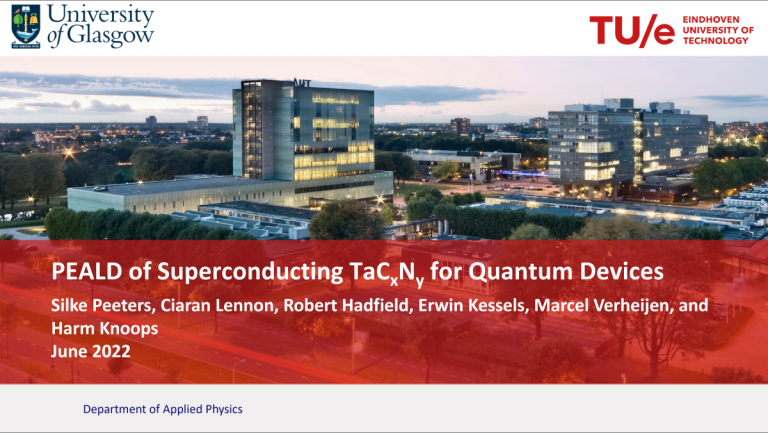 University of Glasgow

TU/e EINDHOVEN UNIVERSITY OF TECHNOLOGY

PEALD of Superconducting $TaC_xN_y$ for Quantum Devices

Silke Peeters, Ciaran Lennon, Robert Hadfield, Erwin Kessels, Marcel Verheijen, and Harm Knoops

June 2022

Department of Applied Physics